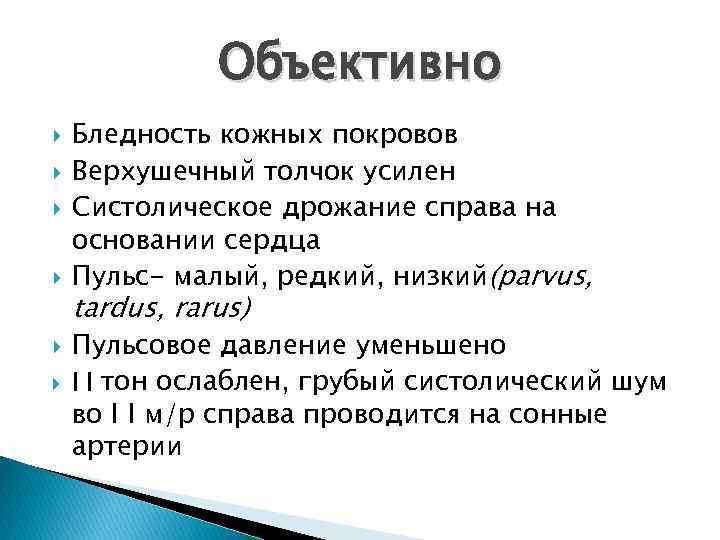 Объективно

Бледность кожных покровов
Верхушечный толчок усилен
Систолическое дрожание справа на основании сердца
Пульс- малый, редкий, низкий(parvus, tardus, rarus)
Пульсовое давление уменьшено
II тон ослаблен, грубый систолический шум во II м/р справа проводится на сонные артерии